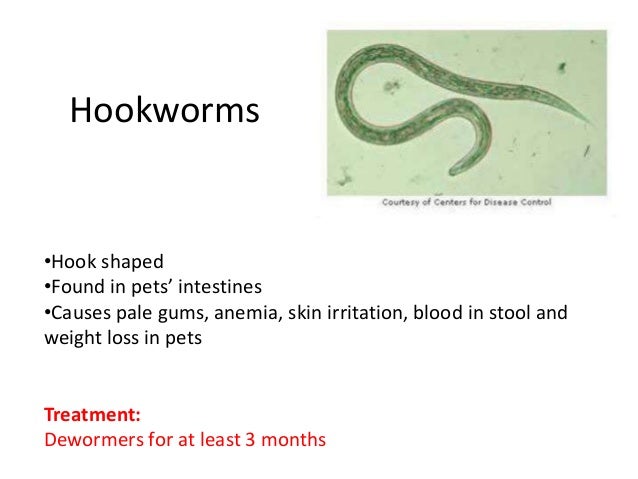 Hookworms

Courtesy of Centers for Disease Control

•Hook shaped
•Found in pets' intestines
•Causes pale gums, anemia, skin irritation, blood in stool and weight loss in pets

Treatment:
Dewormers for at least 3 months